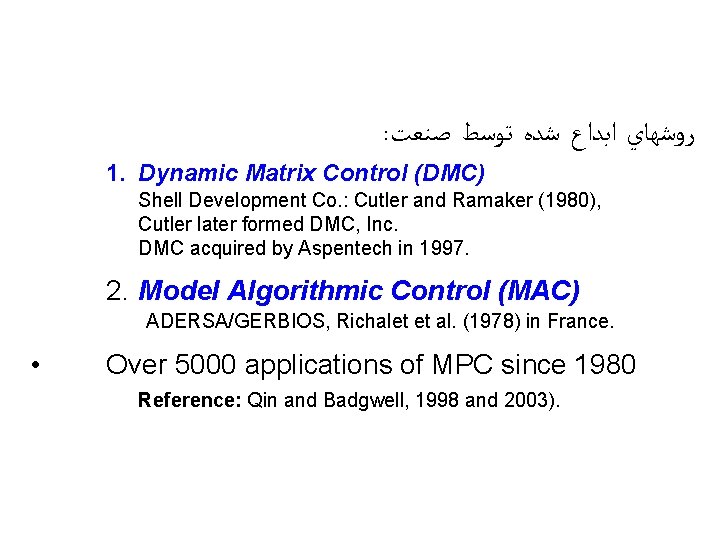 روشهاي ابداع شده توسط صنعت:

1. Dynamic Matrix Control (DMC)
Shell Development Co.: Cutler and Ramaker (1980),
Cutler later formed DMC, Inc.
DMC acquired by Aspentech in 1997.

2. Model Algorithmic Control (MAC)
ADERSA/GERBIOS, Richalet et al. (1978) in France.

• Over 5000 applications of MPC since 1980
Reference: Qin and Badgwell, 1998 and 2003).